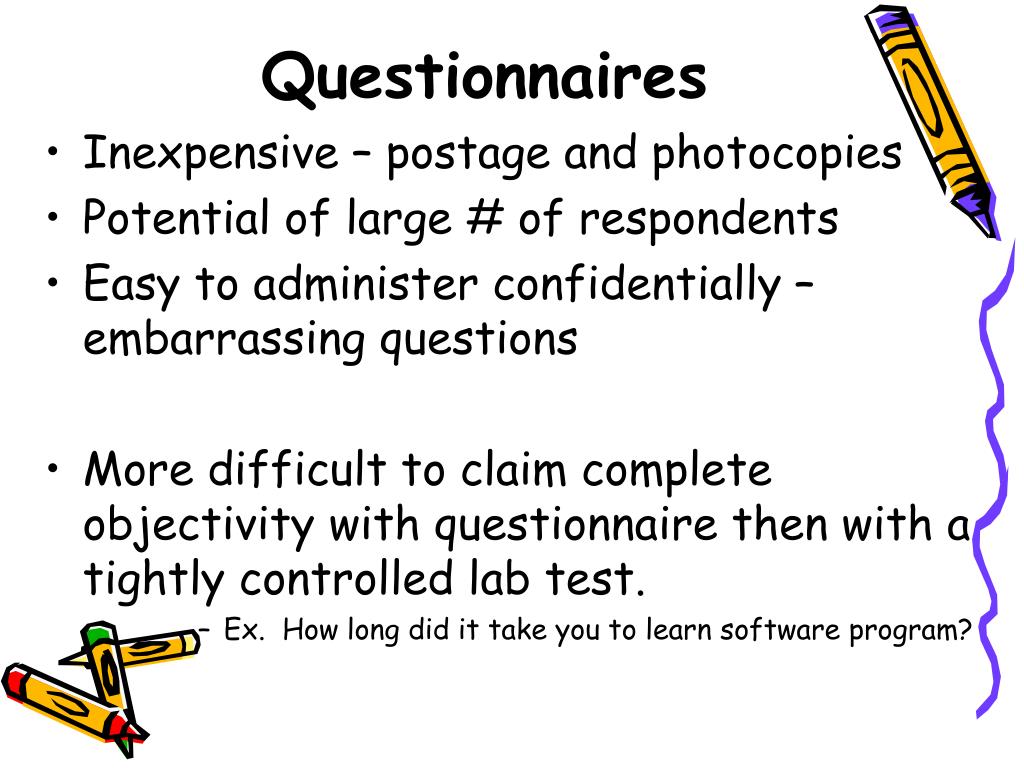 Questionnaires

• Inexpensive – postage and photocopies
• Potential of large # of respondents
• Easy to administer confidentially – embarrassing questions

• More difficult to claim complete objectivity with questionnaire then with a tightly controlled lab test.
– Ex. How long did it take you to learn software program?